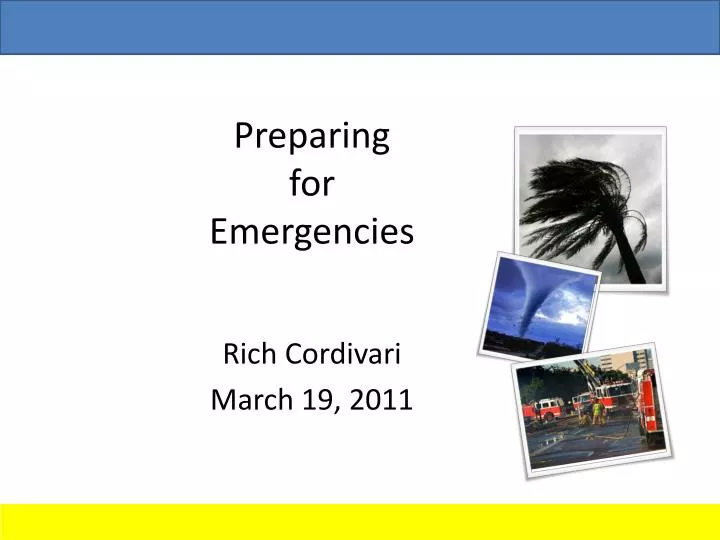 Preparing
for
Emergencies

Rich Cordivari
March 19, 2011